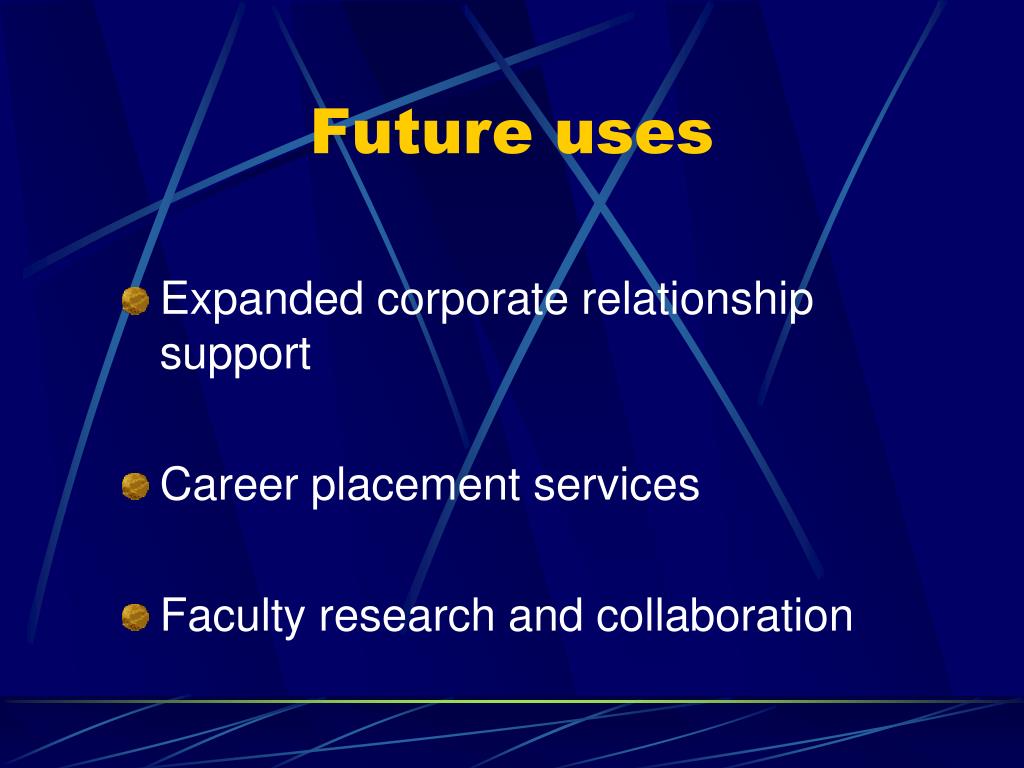 Future uses

Expanded corporate relationship support

Career placement services

Faculty research and collaboration